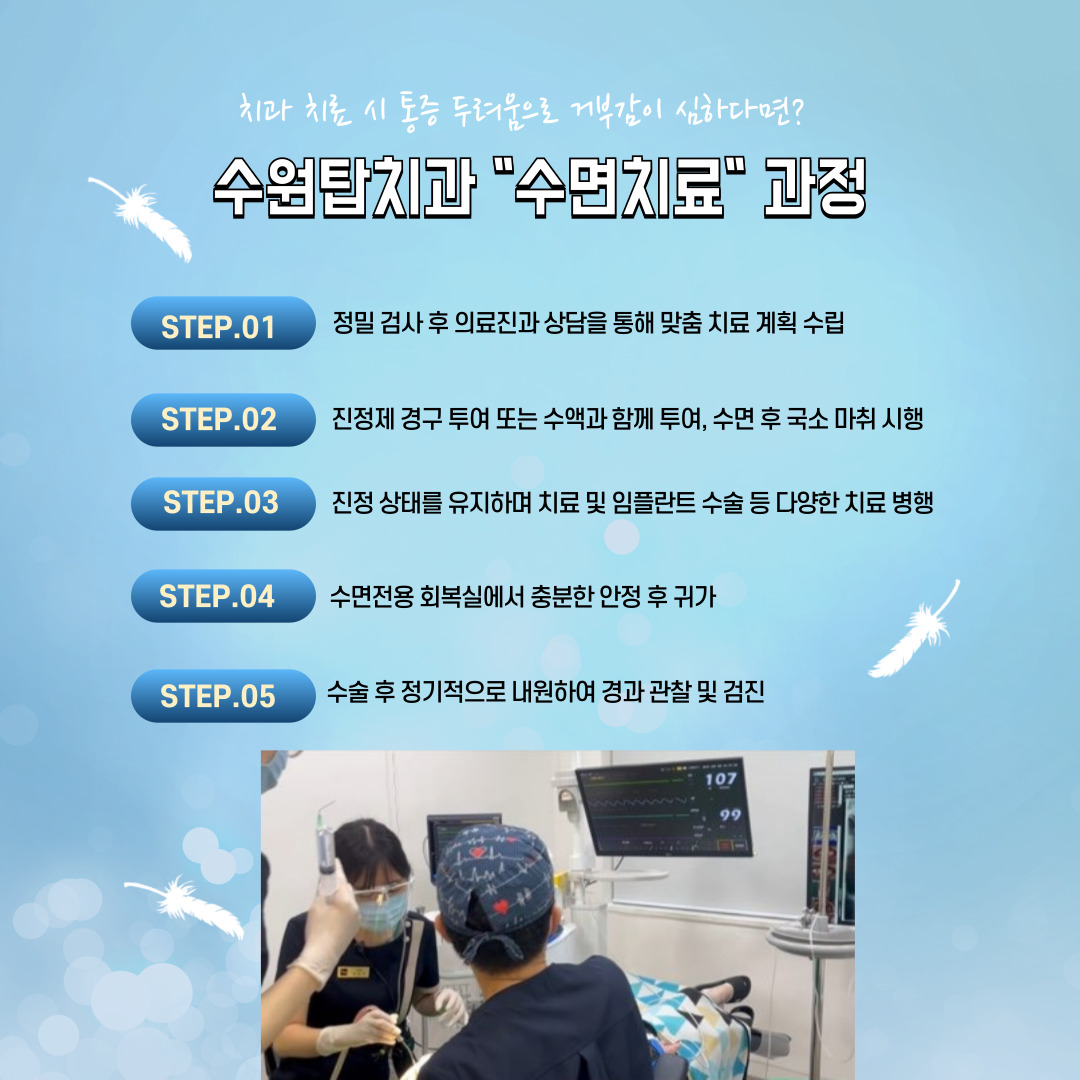 치과 치료 시 통증 두려움으로 거부감이 심하다면?

수원탑치과 "수면치료" 과정

STEP.01 정밀 검사 후 의료진과 상담을 통해 맞춤 치료 계획 수립

STEP.02 진정제 경구 투여 또는 수액과 함께 투여, 수면 후 국소 마취 시행

STEP.03 진정 상태를 유지하며 치료 및 임플란트 수술 등 다양한 치료 병행

STEP.04 수면전용 회복실에서 충분한 안정 후 귀가

STEP.05 수술 후 정기적으로 내원하여 경과 관찰 및 검진

107
99